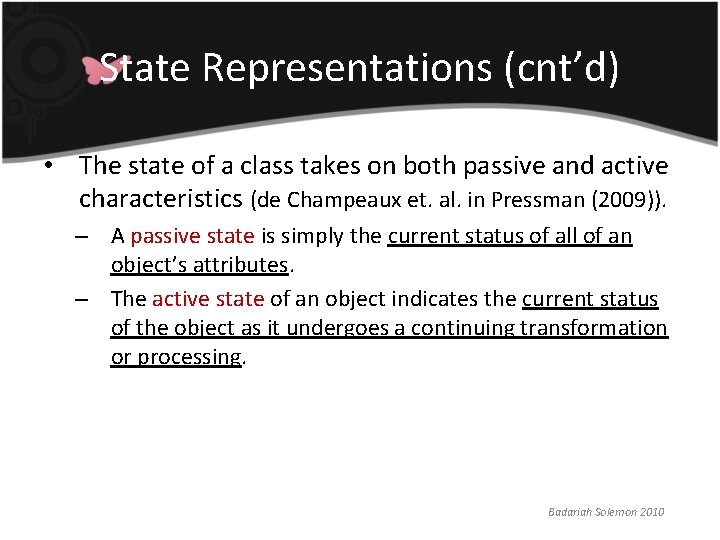 State Representations (cnt'd)

• The state of a class takes on both passive and active characteristics (de Champeaux et. al. in Pressman (2009)).

– A passive state is simply the current status of all of an object's attributes.

– The active state of an object indicates the current status of the object as it undergoes a continuing transformation or processing.

Badariah Solemon 2010